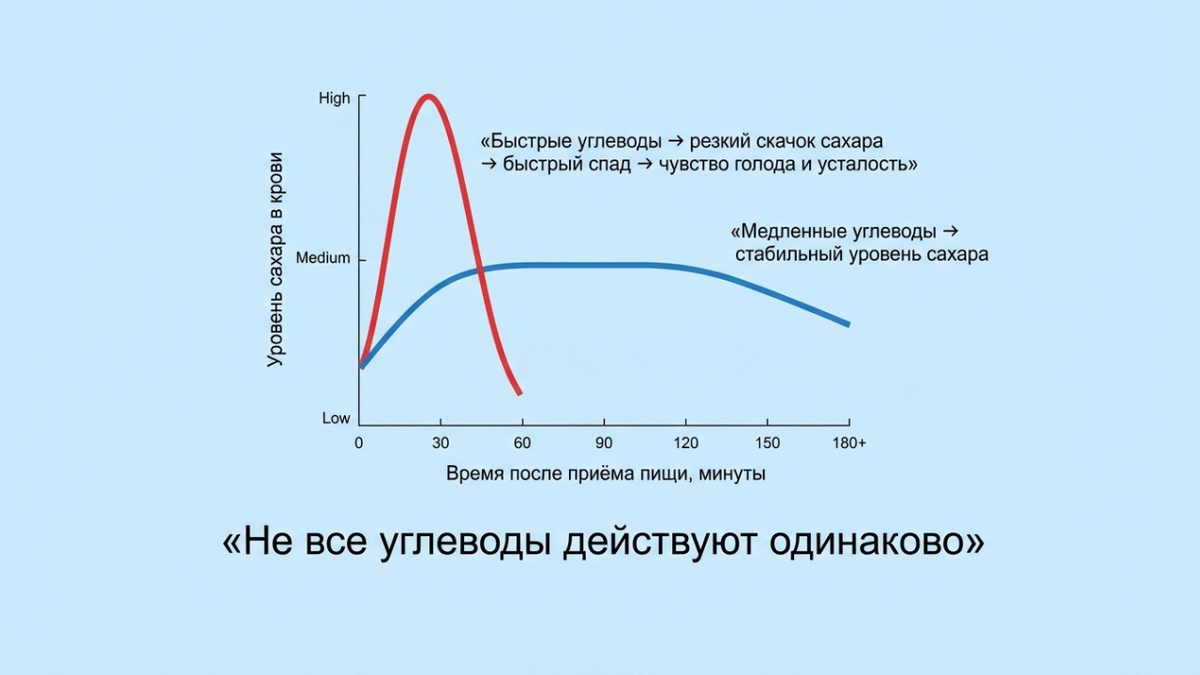 High
Medium
Low
Уровень сахара в крови

«Быстрые углеводы → резкий скачок сахара → быстрый спад → чувство голода и усталость»

«Медленные углеводы → стабильный уровень сахара

0 30 60 90 120 150 180+
Время после приёма пищи, минуты

«Не все углеводы действуют одинаково»